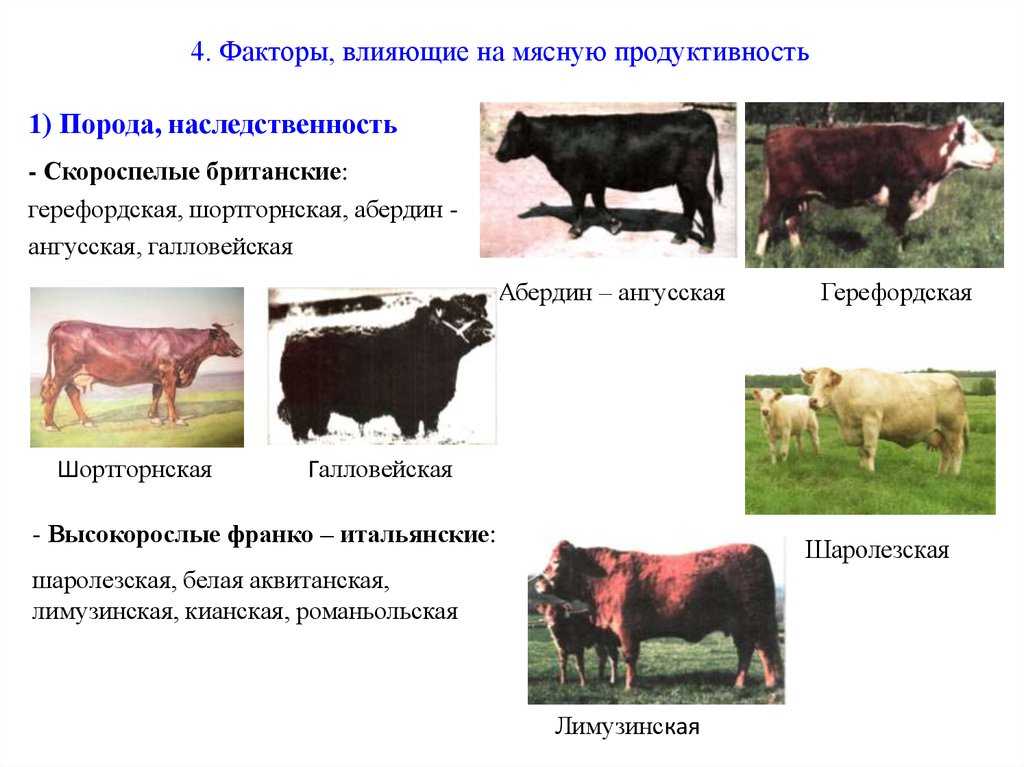 4. Факторы, влияющие на мясную продуктивность

1) Порода, наследственность

- Скороспелые британские: герефордская, шортгорнская, абердин - ангусская, галловейская

Абердин – ангусская

Герефордская

Шортгорнская

Галловейская

- Высокорослые франко – итальянские: шаролезская, белая аквитанская, лимузинская, кианская, романьольская

Шаролезская

Лимузинская